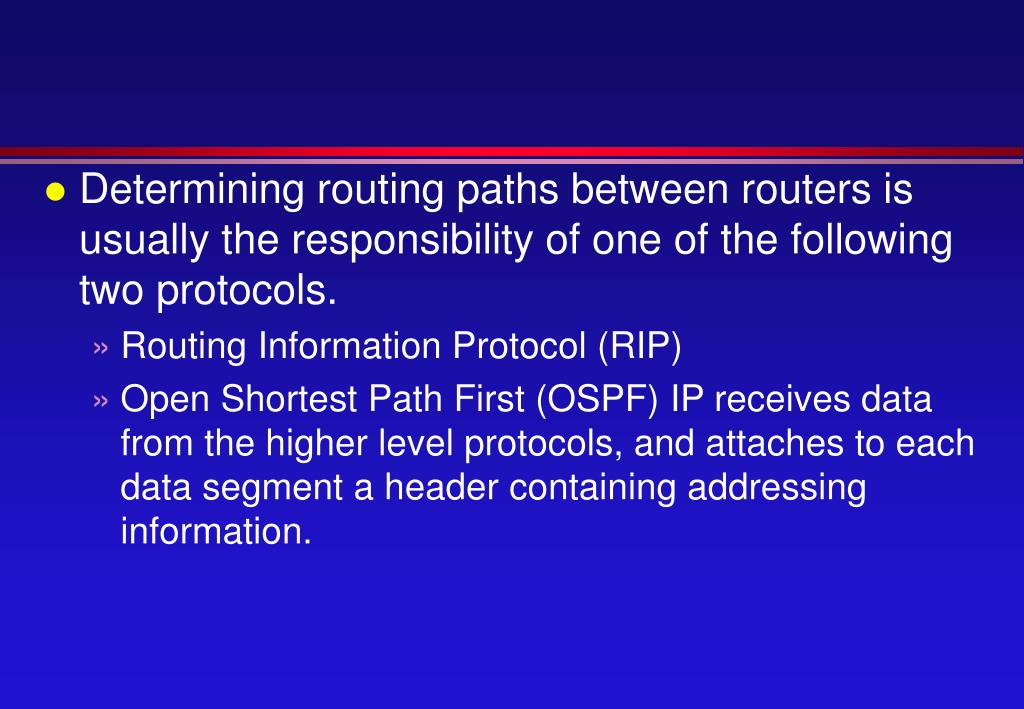 ● Determining routing paths between routers is usually the responsibility of one of the following two protocols.

» Routing Information Protocol (RIP)

» Open Shortest Path First (OSPF) IP receives data from the higher level protocols, and attaches to each data segment a header containing addressing information.